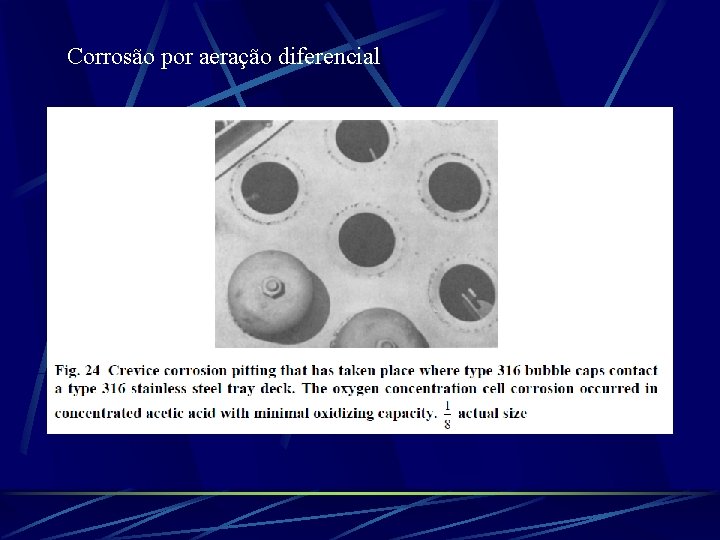 Corrosão por aeração diferencial

Fig. 24 Crevice corrosion pitting that has taken place where type 316 bubble caps contact a type 316 stainless steel tray deck. The oxygen concentration cell corrosion occurred in concentrated acetic acid with minimal oxidizing capacity. $\frac{1}{8}$ actual size